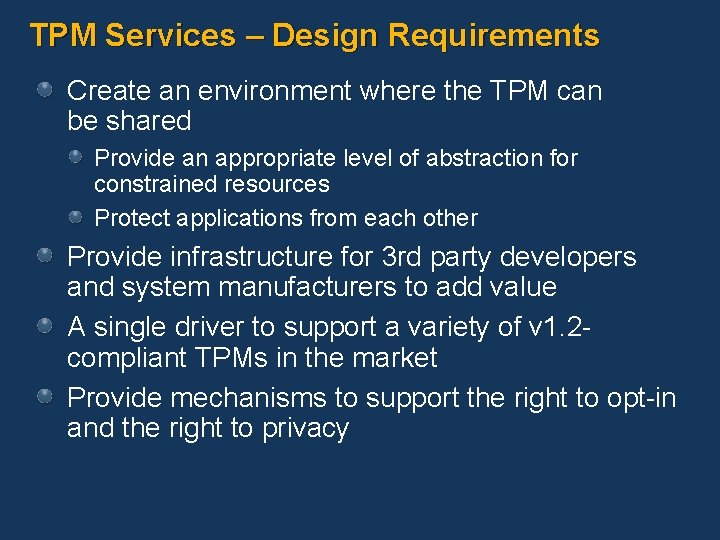 TPM Services – Design Requirements

Create an environment where the TPM can be shared

Provide an appropriate level of abstraction for constrained resources

Protect applications from each other

Provide infrastructure for 3rd party developers and system manufacturers to add value

A single driver to support a variety of v1.2-compliant TPMs in the market

Provide mechanisms to support the right to opt-in and the right to privacy